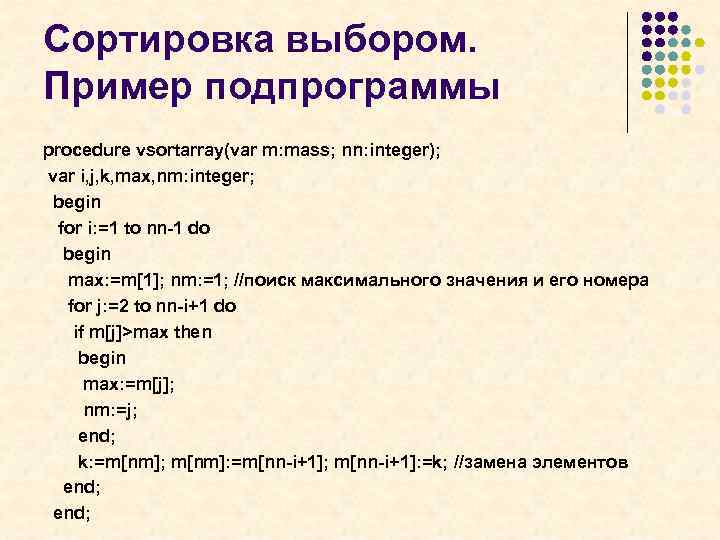 Сортировка выбором. Пример подпрограммы

procedure vsortarray(var m:mass; nn:integer);
var i,j,k,max,nm:integer;
begin
for i:=1 to nn-1 do
begin
max:=m[1]; nm:=1; //поиск максимального значения и его номера
for j:=2 to nn-i+1 do
if m[j]>max then
begin
max:=m[j];
nm:=j;
end;
k:=m[nm]; m[nm]:=m[nn-i+1]; m[nn-i+1]:=k; //замена элементов
end;
end;